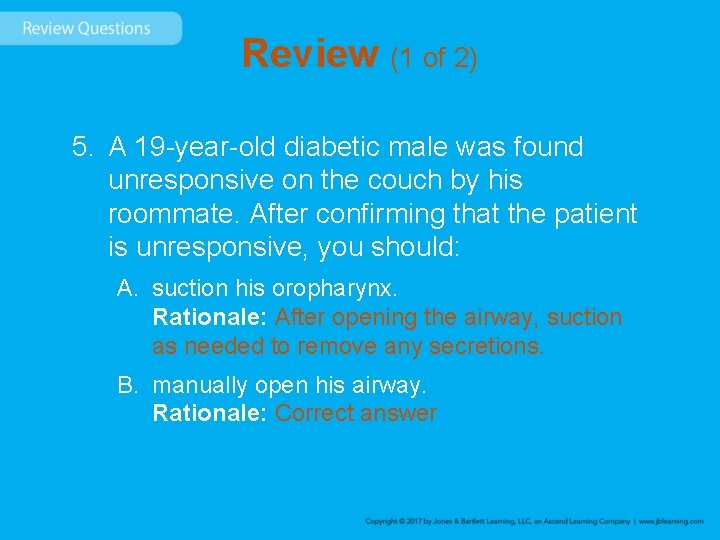 Review Questions

Review (1 of 2)

5. A 19-year-old diabetic male was found unresponsive on the couch by his roommate. After confirming that the patient is unresponsive, you should:

A. suction his oropharynx.
Rationale: After opening the airway, suction as needed to remove any secretions.

B. manually open his airway.
Rationale: Correct answer

Copyright © 2017 by Jones & Bartlett Learning, LLC, an Ascend Learning Company | www.jblearning.com